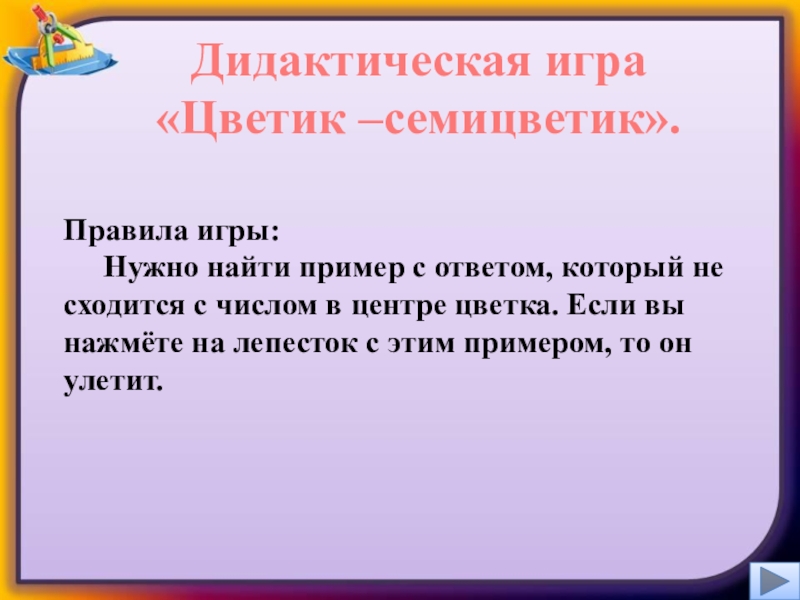 Дидактическая игра «Цветик –семицветик».

Правила игры:
Нужно найти пример с ответом, который не сходится с числом в центре цветка. Если вы нажмёте на лепесток с этим примером, то он улетит.